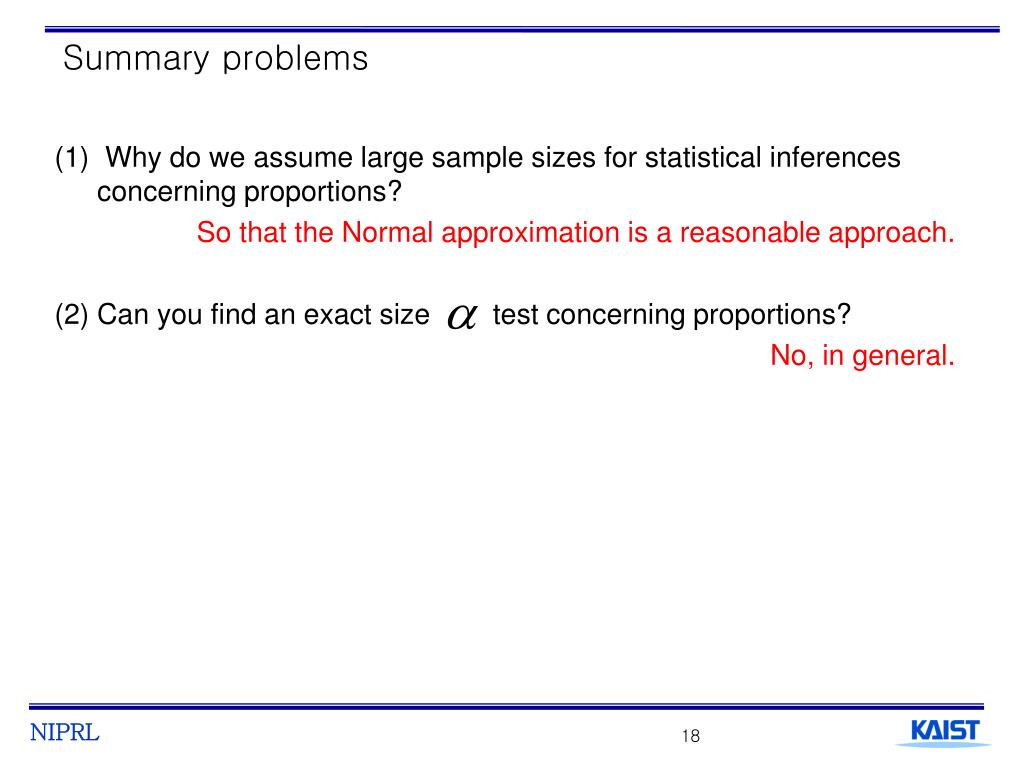 Summary problems

(1) Why do we assume large sample sizes for statistical inferences concerning proportions?

So that the Normal approximation is a reasonable approach.

(2) Can you find an exact size $\alpha$ test concerning proportions?

No, in general.

NIPRL

18

KAIST